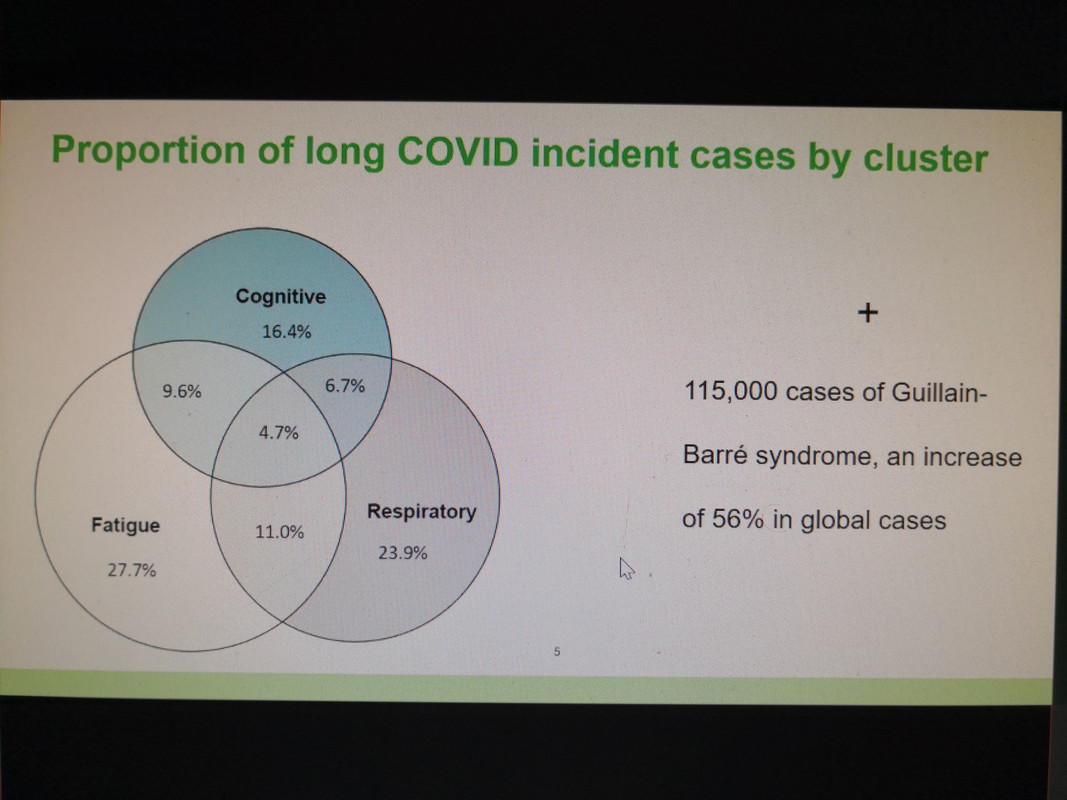 Proportion of long COVID incident cases by cluster

Cognitive
16.4%

9.6%

6.7%

4.7%

Fatigue
27.7%

11.0%

Respiratory
23.9%

+

115,000 cases of Guillain-Barré syndrome, an increase of 56% in global cases

5